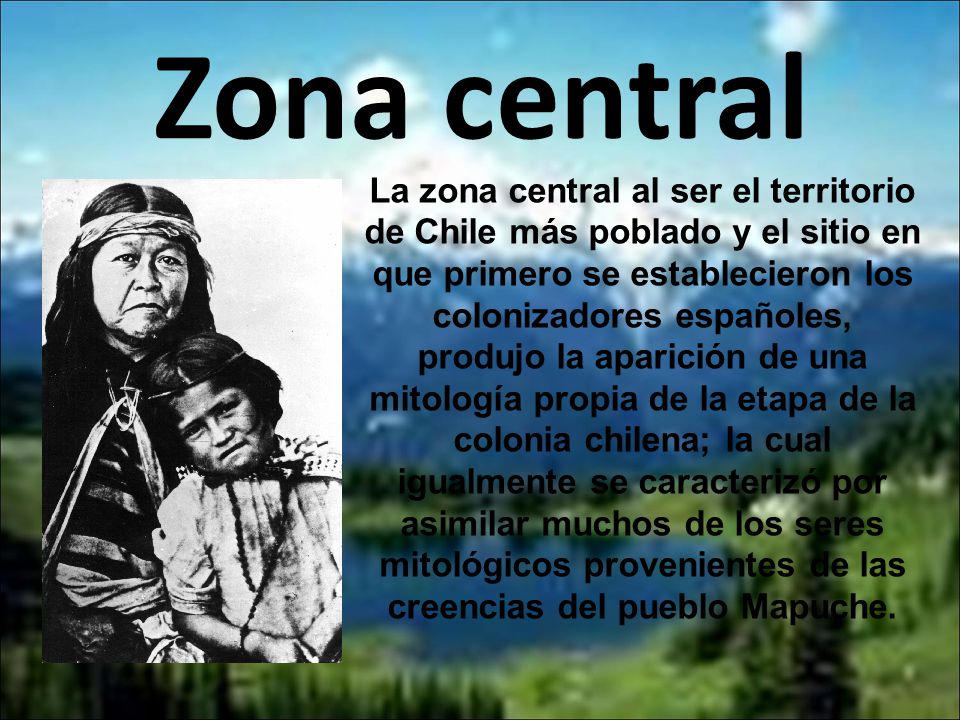 Zona central

La zona central al ser el territorio de Chile más poblado y el sitio en que primero se establecieron los colonizadores españoles, produjo la aparición de una mitología propia de la etapa de la colonia chilena; la cual igualmente se caracterizó por asimilar muchos de los seres mitológicos provenientes de las creencias del pueblo Mapuche.